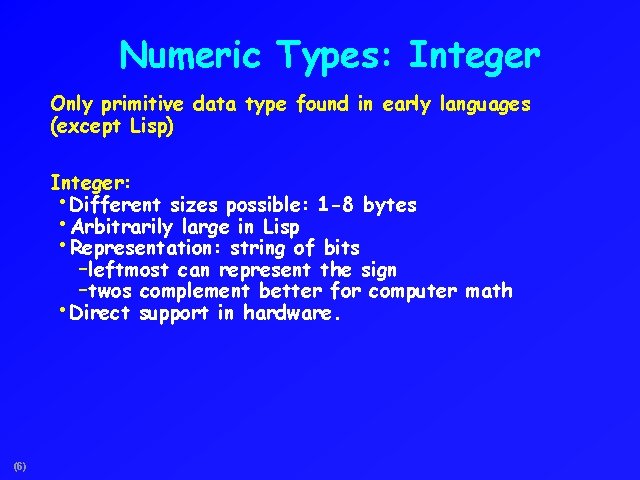 Numeric Types: Integer

Only primitive data type found in early languages (except Lisp)

Integer:
•Different sizes possible: 1-8 bytes
•Arbitrarily large in Lisp
•Representation: string of bits
–leftmost can represent the sign
–twos complement better for computer math
•Direct support in hardware.

(6)